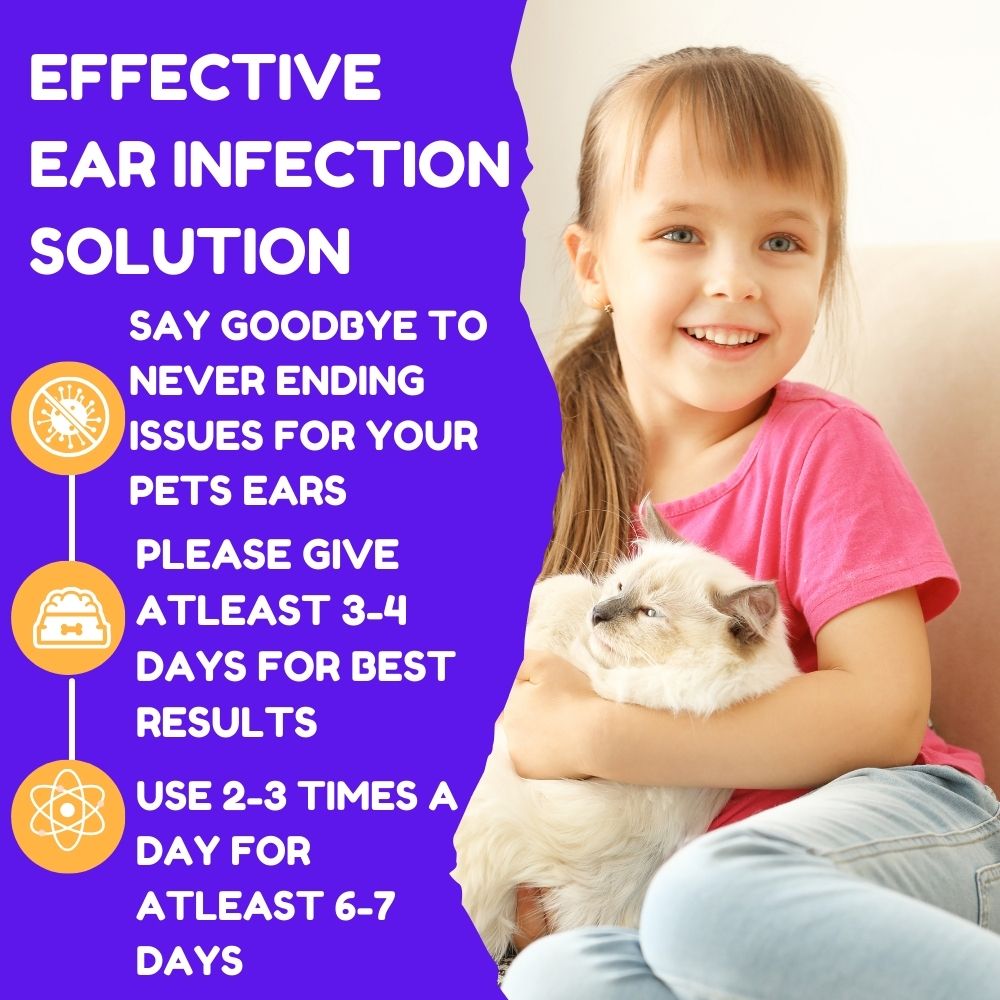 EFFECTIVE EAR INFECTION SOLUTION

SAY GOODBYE TO NEVER ENDING ISSUES FOR YOUR PETS EARS

PLEASE GIVE ATLEAST 3-4 DAYS FOR BEST RESULTS

USE 2-3 TIMES A DAY FOR ATLEAST 6-7 DAYS